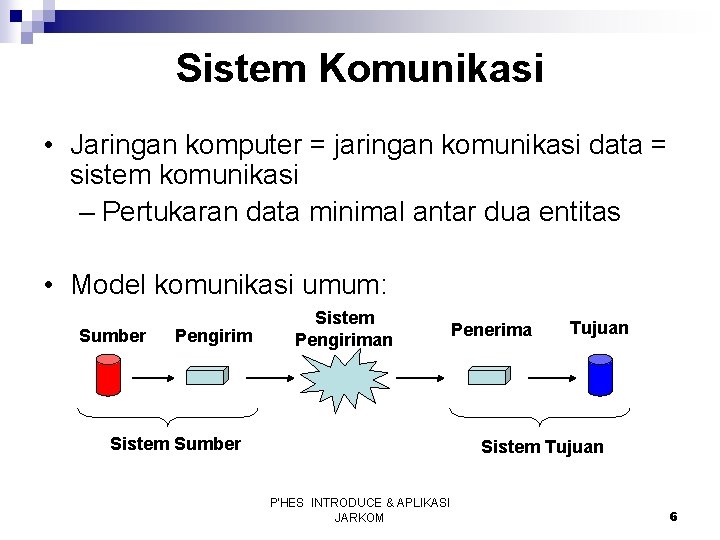 Sistem Komunikasi

• Jaringan komputer = jaringan komunikasi data = sistem komunikasi
– Pertukaran data minimal antar dua entitas

• Model komunikasi umum:

Sumber
Pengirim
Sistem Pengiriman
Penerima
Tujuan

Sistem Sumber
Sistem Tujuan

P'HES INTRODUCE & APLIKASI JARKOM

6